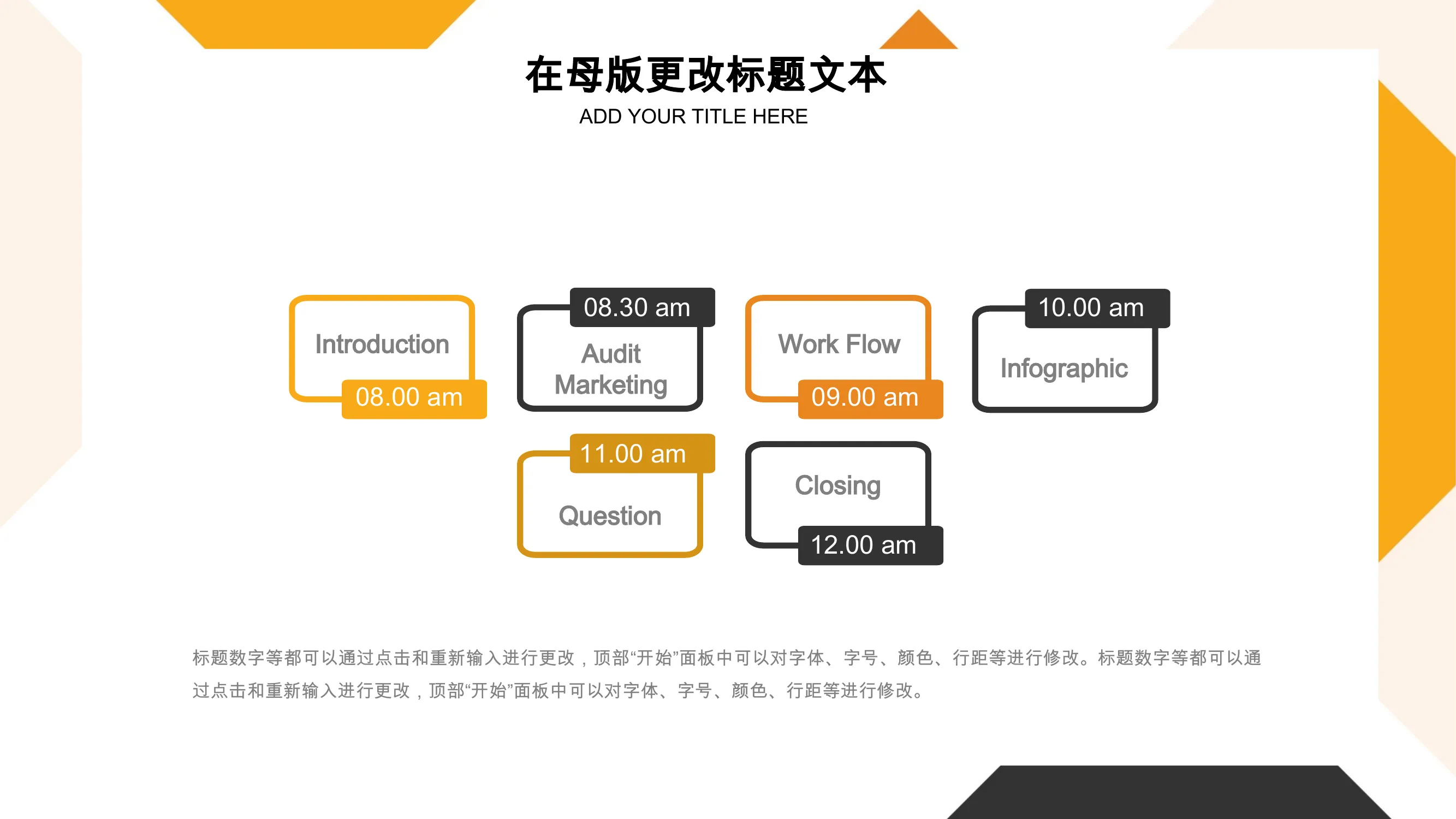 在母版更改标题文本
ADD YOUR TITLE HERE

Introduction
08.00 am

08.30 am
Audit Marketing

Work Flow
09.00 am

10.00 am
Infographic

11.00 am
Question

Closing
12.00 am

标题数字等都可以通过点击和重新输入进行更改，顶部“开始”面板中可以对字体、字号、颜色、行距等进行修改。标题数字等都可以通过点击和重新输入进行更改，顶部“开始”面板中可以对字体、字号、颜色、行距等进行修改。